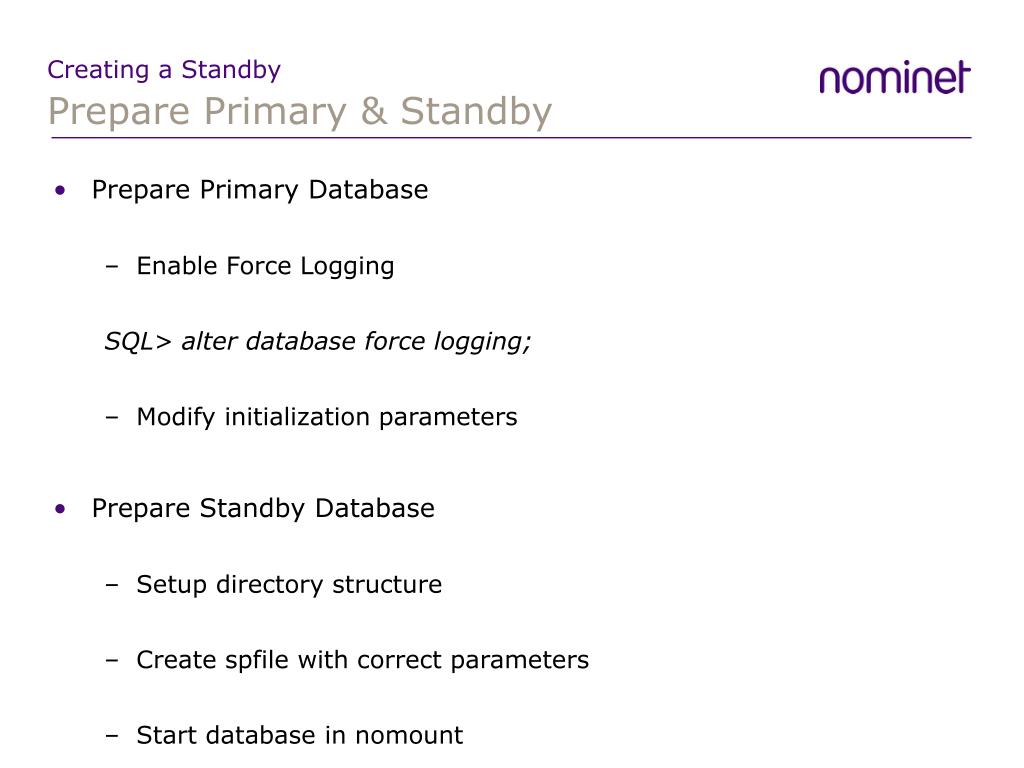 Creating a Standby
Prepare Primary & Standby

nominet

• Prepare Primary Database

– Enable Force Logging

SQL> alter database force logging;

– Modify initialization parameters

• Prepare Standby Database

– Setup directory structure

– Create spfile with correct parameters

– Start database in nomount